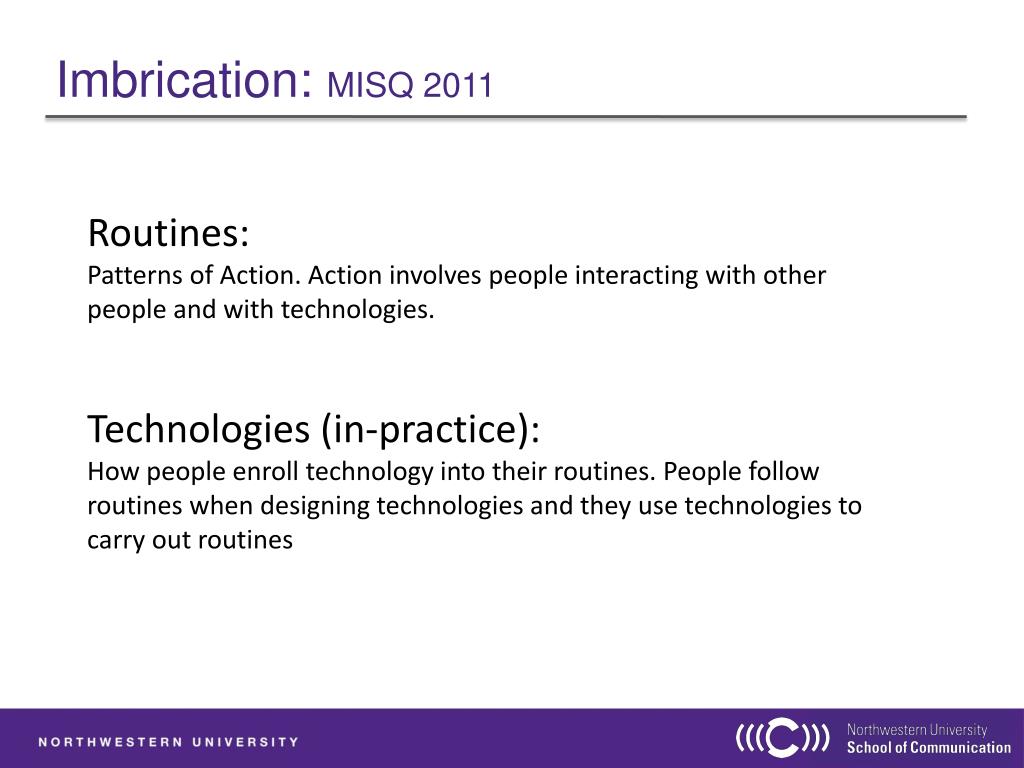 Imbrication: MISQ 2011

Routines:
Patterns of Action. Action involves people interacting with other people and with technologies.

Technologies (in-practice):
How people enroll technology into their routines. People follow routines when designing technologies and they use technologies to carry out routines

NORTHWESTERN UNIVERSITY

Northwestern University
School of Communication